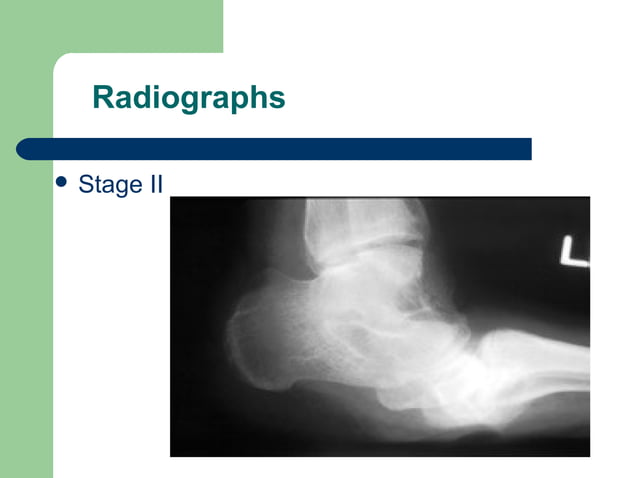 Radiographs

• Stage II

L